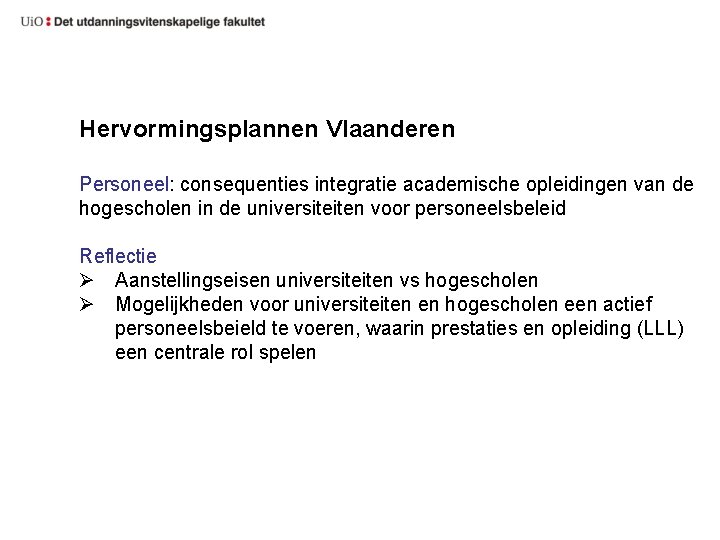 UiO : Det utdanningsvitenskapelige fakultet

Hervormingsplannen Vlaanderen

Personeel: consequenties integratie academische opleidingen van de hogescholen in de universiteiten voor personeelsbeleid

Reflectie
➢ Aanstellingseisen universiteiten vs hogescholen
➢ Mogelijkheden voor universiteiten en hogescholen een actief personeelsbeield te voeren, waarin prestaties en opleiding (LLL) een centrale rol spelen